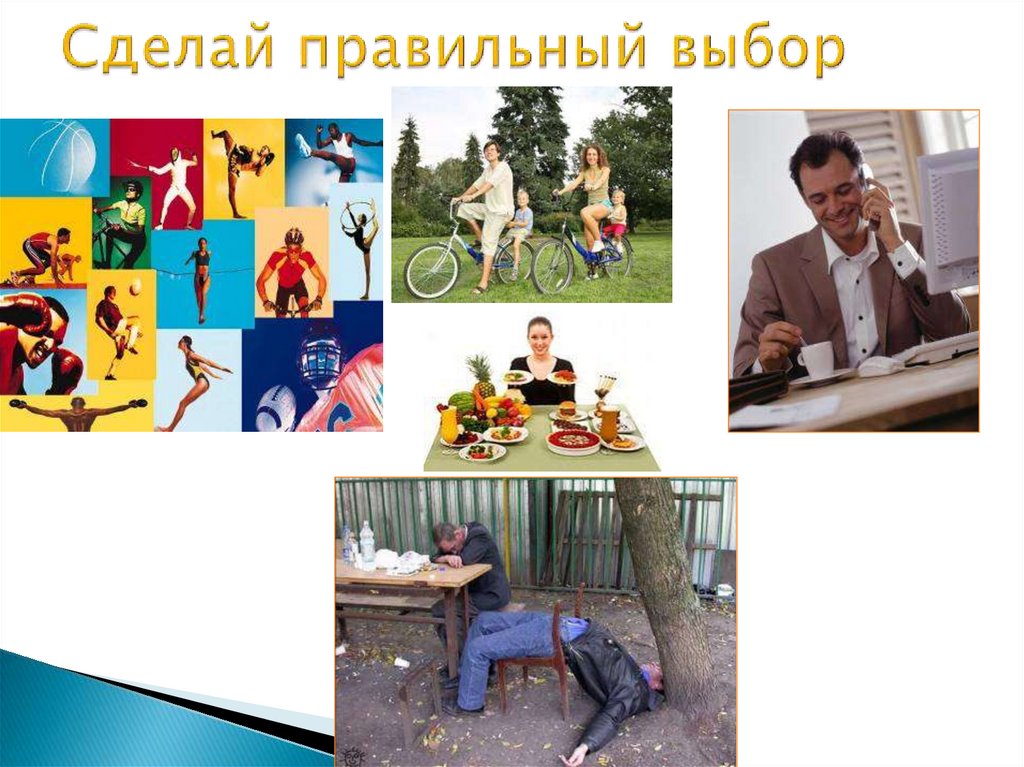 Сделай правильный выбор